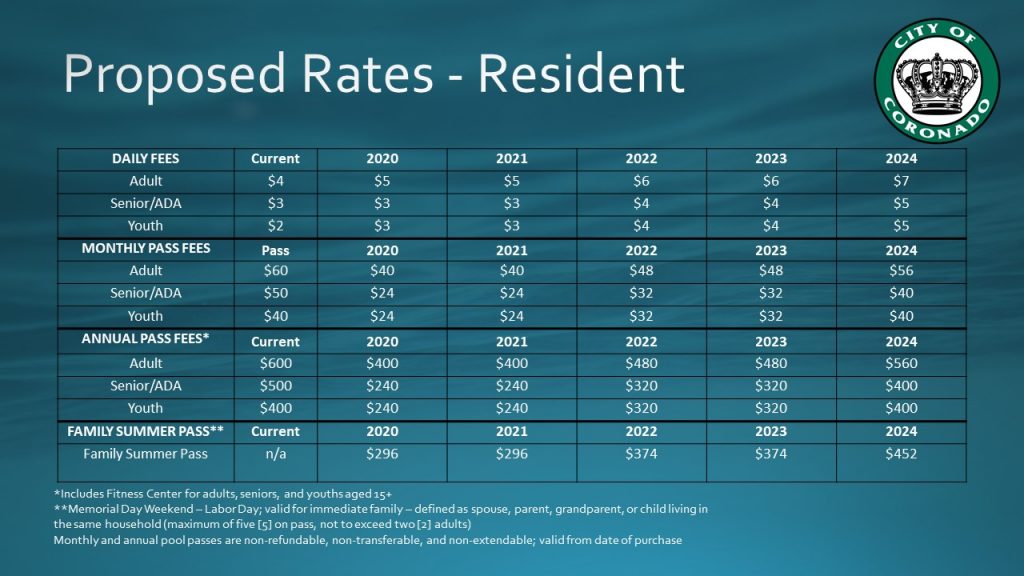 Proposed Rates - Resident

CITY OF CORONADO

| DAILY FEES | Current | 2020 | 2021 | 2022 | 2023 | 2024 |
|---|---|---|---|---|---|---|
| Adult | $4 | $5 | $5 | $6 | $6 | $7 |
| Senior/ADA | $3 | $3 | $3 | $4 | $4 | $5 |
| Youth | $2 | $3 | $3 | $4 | $4 | $5 |
| MONTHLY PASS FEES | Pass | 2020 | 2021 | 2022 | 2023 | 2024 |
| Adult | $60 | $40 | $40 | $48 | $48 | $56 |
| Senior/ADA | $50 | $24 | $24 | $32 | $32 | $40 |
| Youth | $40 | $24 | $24 | $32 | $32 | $40 |
| ANNUAL PASS FEES* | Current | 2020 | 2021 | 2022 | 2023 | 2024 |
| Adult | $600 | $400 | $400 | $480 | $480 | $560 |
| Senior/ADA | $500 | $240 | $240 | $320 | $320 | $400 |
| Youth | $400 | $240 | $240 | $320 | $320 | $400 |
| FAMILY SUMMER PASS** | Current | 2020 | 2021 | 2022 | 2023 | 2024 |
| Family Summer Pass | n/a | $296 | $296 | $374 | $374 | $452 |

*Includes Fitness Center for adults, seniors, and youths aged 15+
**Memorial Day Weekend – Labor Day; valid for immediate family – defined as spouse, parent, grandparent, or child living in the same household (maximum of five [5] on pass, not to exceed two [2] adults)
Monthly and annual pool passes are non-refundable, non-transferable, and non-extendable; valid from date of purchase